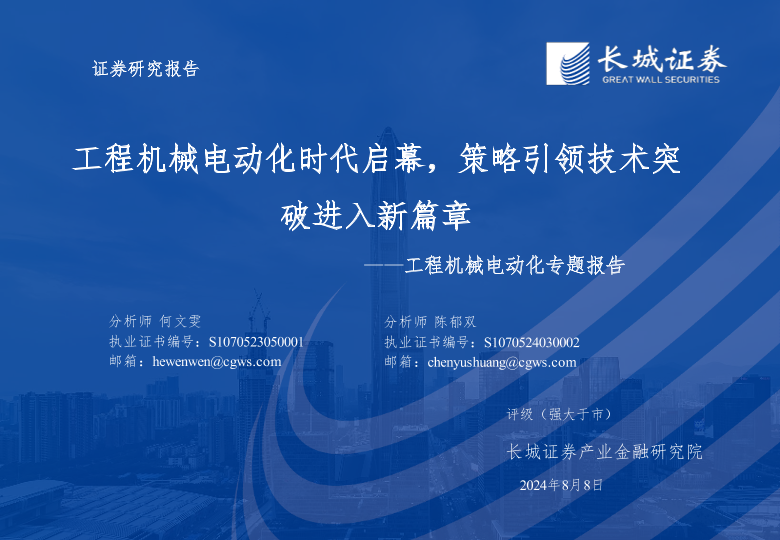 证券研究报告

长城证券
GREAT WALL SECURITIES

工程机械电动化时代启幕，策略引领技术突破进入新篇章

——工程机械电动化专题报告

分析师 何文雯
执业证书编号：S1070523050001
邮箱：hewenwen@cgws.com

分析师 陈郁双
执业证书编号：S1070524030002
邮箱：chenyushuang@cgws.com

评级（强大于市）

长城证券产业金融研究院

2024年8月8日